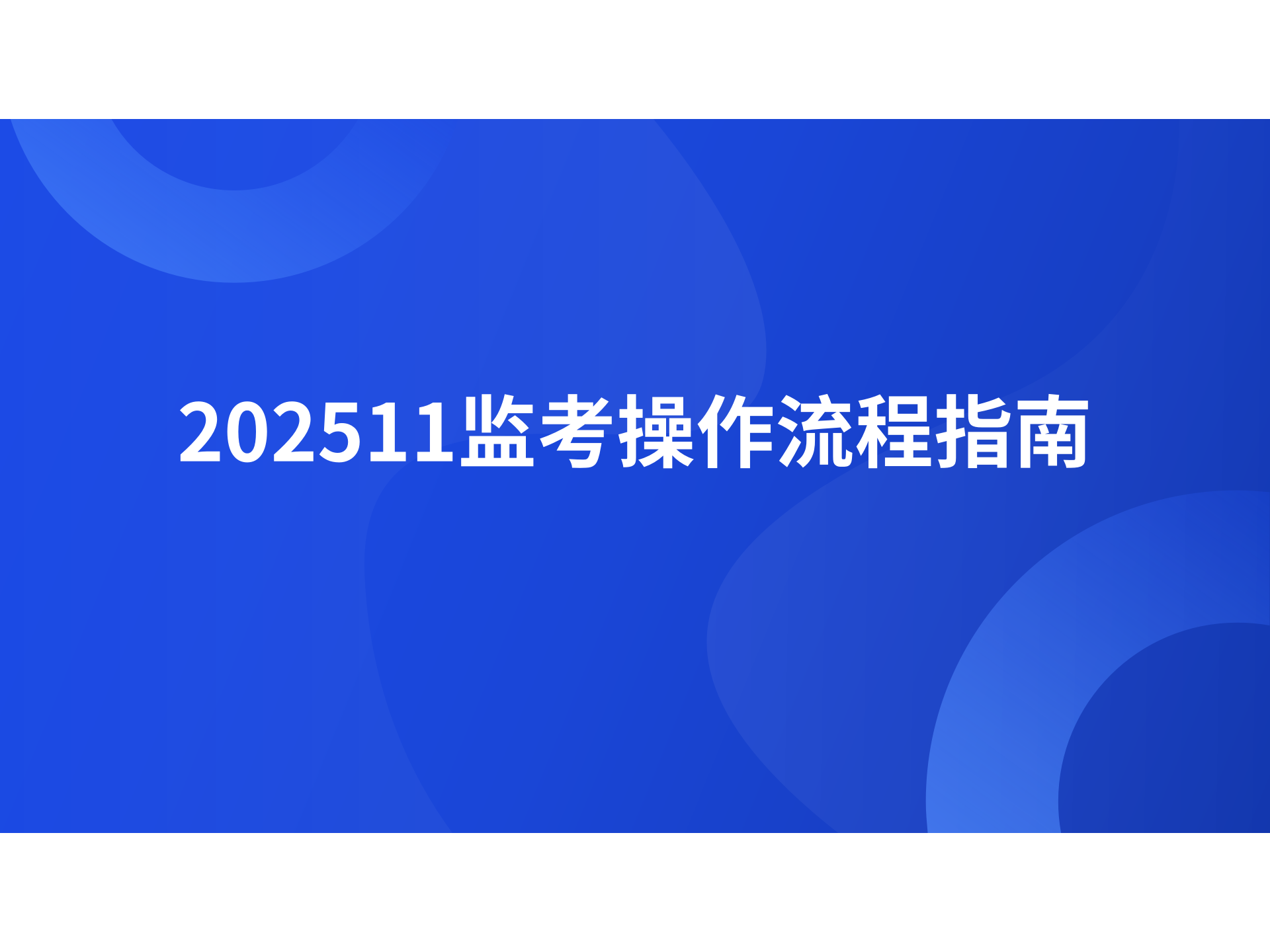 202511监考操作流程指南